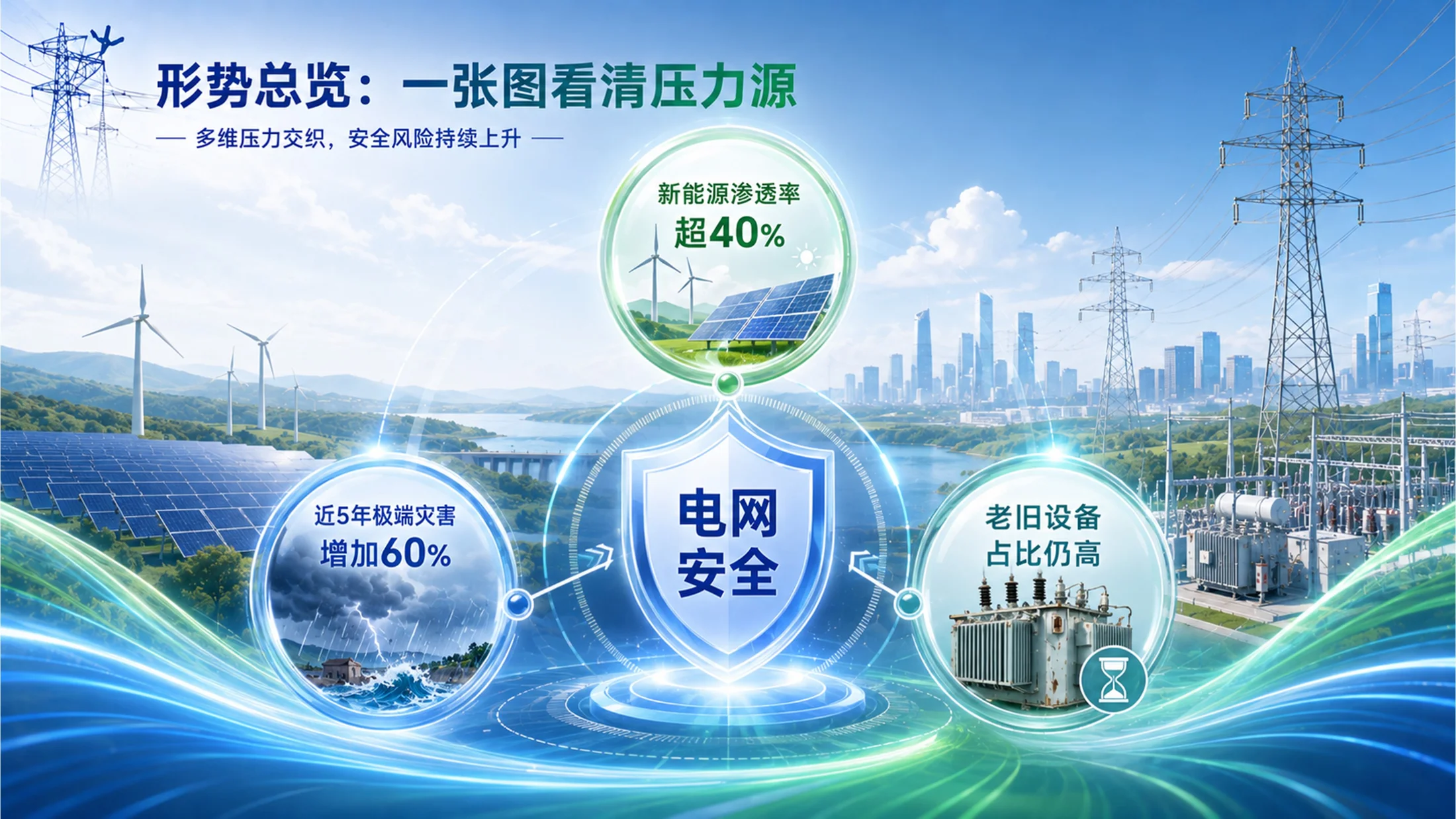 形势总览：一张图看清压力源

— 多维压力交织，安全风险持续上升 —

新能源渗透率
超40%

近5年极端灾害
增加60%

电网
安全

老旧设备
占比仍高